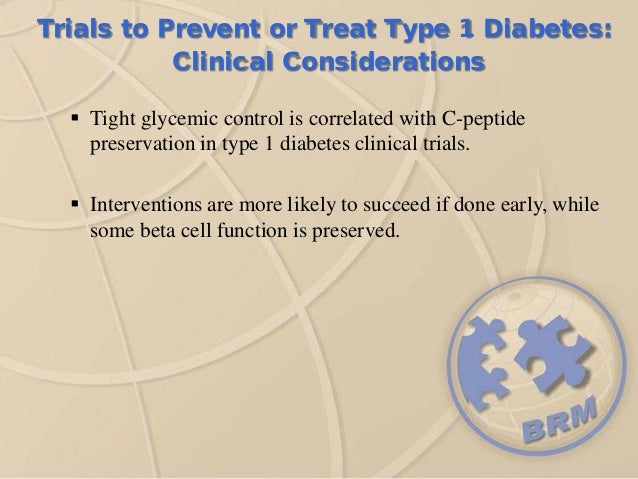 Trials to Prevent or Treat Type 1 Diabetes: Clinical Considerations

▪ Tight glycemic control is correlated with C-peptide preservation in type 1 diabetes clinical trials.

▪ Interventions are more likely to succeed if done early, while some beta cell function is preserved.

BRM